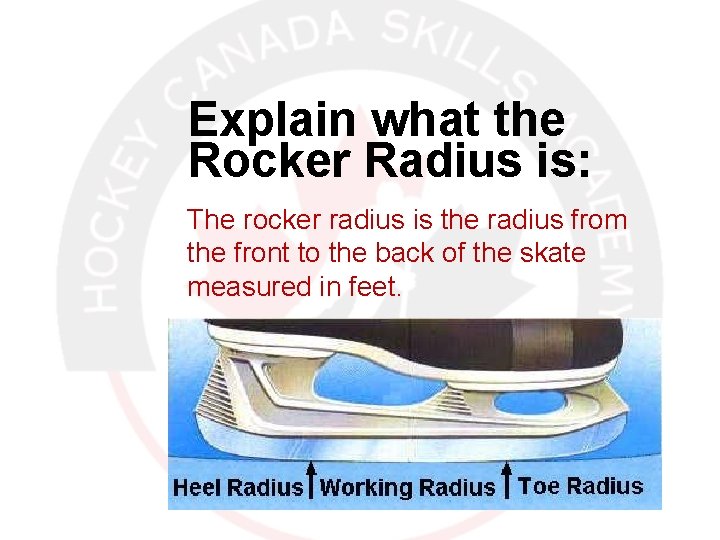 HOCKEY CANADA SKILLS ACADEMY

Explain what the Rocker Radius is:

The rocker radius is the radius from the front to the back of the skate measured in feet.

Heel Radius Working Radius Toe Radius